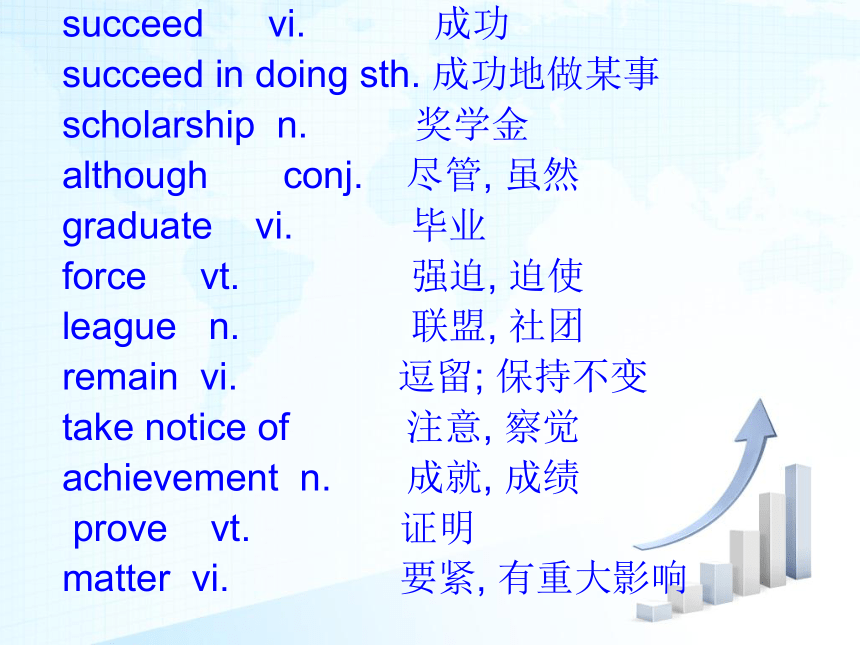 succeed vi. 成功
succeed in doing sth. 成功地做某事
scholarship n. 奖学金
although conj. 尽管, 虽然
graduate vi. 毕业
force vt. 强迫, 迫使
league n. 联盟, 社团
remain vi. 逗留; 保持不变
take notice of 注意, 察觉
achievement n. 成就, 成绩
prove vt. 证明
matter vi. 要紧, 有重大影响